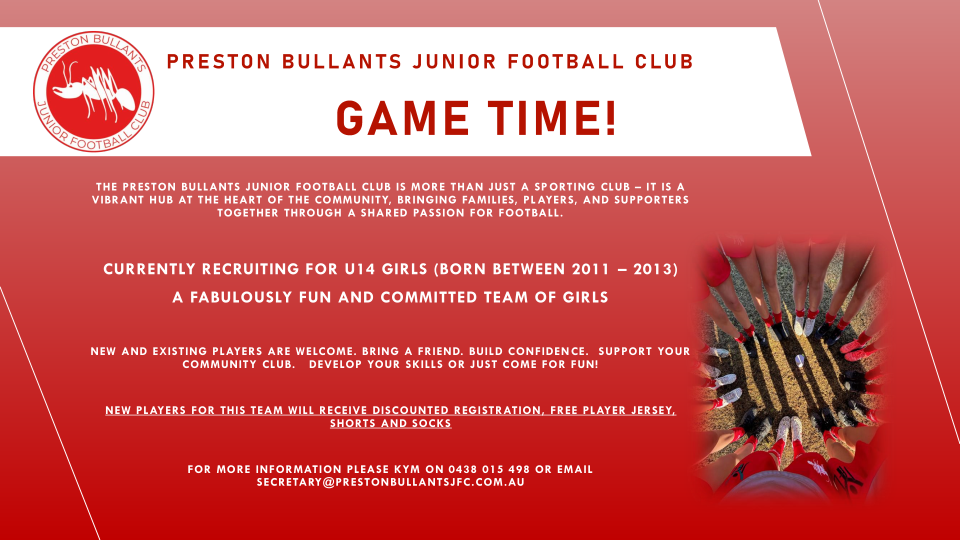 PRESTON BULLANTS
JUNIOR FOOTBALL CLUB

PRESTON BULLANTS JUNIOR FOOTBALL CLUB

GAME TIME!

THE PRESTON BULLANTS JUNIOR FOOTBALL CLUB IS MORE THAN JUST A SPORTING CLUB – IT IS A VIBRANT HUB AT THE HEART OF THE COMMUNITY, BRINGING FAMILIES, PLAYERS, AND SUPPORTERS TOGETHER THROUGH A SHARED PASSION FOR FOOTBALL.

CURRENTLY RECRUITING FOR U14 GIRLS (BORN BETWEEN 2011 – 2013)

A FABULOUSLY FUN AND COMMITTED TEAM OF GIRLS

NEW AND EXISTING PLAYERS ARE WELCOME. BRING A FRIEND. BUILD CONFIDENCE. SUPPORT YOUR COMMUNITY CLUB. DEVELOP YOUR SKILLS OR JUST COME FOR FUN!

NEW PLAYERS FOR THIS TEAM WILL RECEIVE DISCOUNTED REGISTRATION, FREE PLAYER JERSEY, SHORTS AND SOCKS

FOR MORE INFORMATION PLEASE KYM ON 0438 015 498 OR EMAIL SECRETARY@PRESTONBULLANTSJFC.COM.AU